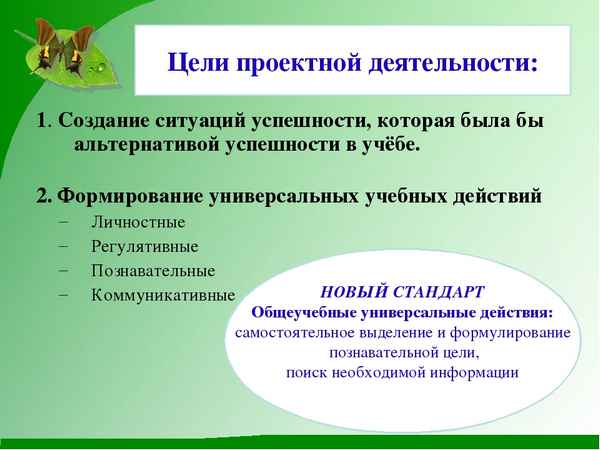 Цели проектной деятельности:

1. Создание ситуаций успешности, которая была бы альтернативой успешности в учёбе.

2. Формирование универсальных учебных действий

– Личностные
– Регулятивные
– Познавательные
– Коммуникативные

НОВЫЙ СТАНДАРТ
Общеучебные универсальные действия:
самостоятельное выделение и формулирование познавательной цели,
поиск необходимой информации